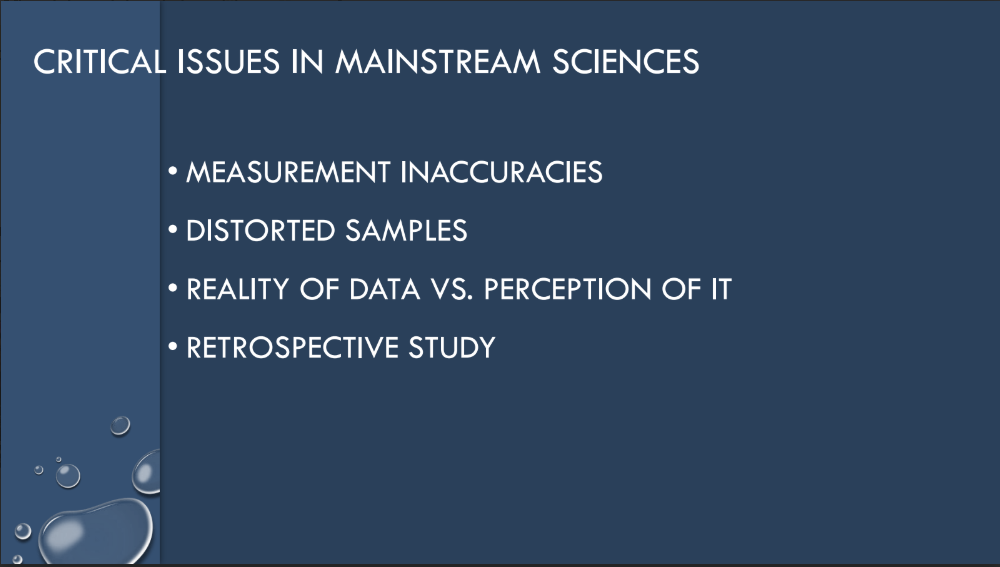 CRITICAL ISSUES IN MAINSTREAM SCIENCES

• MEASUREMENT INACCURACIES
• DISTORTED SAMPLES
• REALITY OF DATA VS. PERCEPTION OF IT
• RETROSPECTIVE STUDY